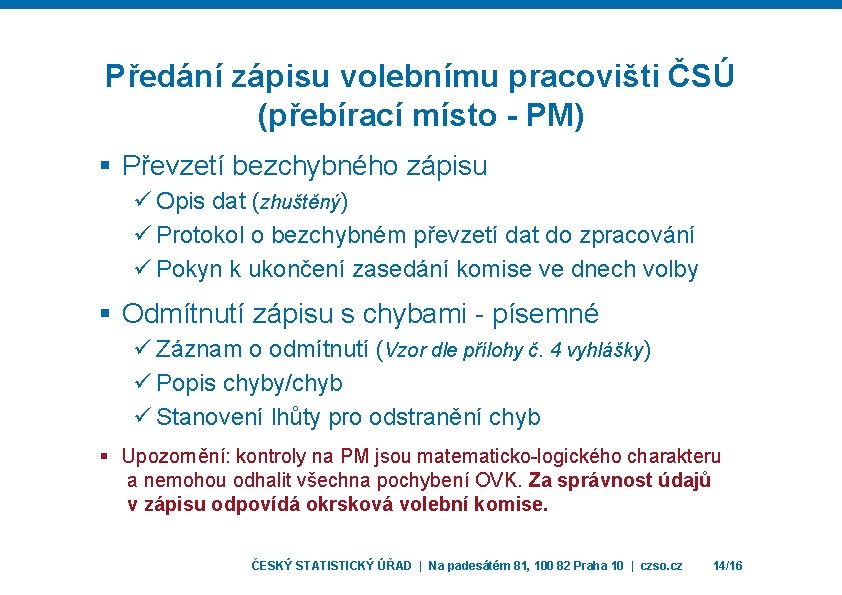 Předání zápisu volebnímu pracovišti ČSÚ (přebírací místo - PM)

▪ Převzetí bezchybného zápisu
✓ Opis dat (zhuštěný)
✓ Protokol o bezchybném převzetí dat do zpracování
✓ Pokyn k ukončení zasedání komise ve dnech volby

▪ Odmítnutí zápisu s chybami - písemné
✓ Záznam o odmítnutí (Vzor dle přílohy č. 4 vyhlášky)
✓ Popis chyby/chyb
✓ Stanovení lhůty pro odstranění chyb

▪ Upozornění: kontroly na PM jsou matematicko-logického charakteru a nemohou odhalit všechna pochybení OVK. Za správnost údajů v zápisu odpovídá okrsková volební komise.

ČESKÝ STATISTICKÝ ÚŘAD | Na padesátém 81, 100 82 Praha 10 | czso.cz 14/16